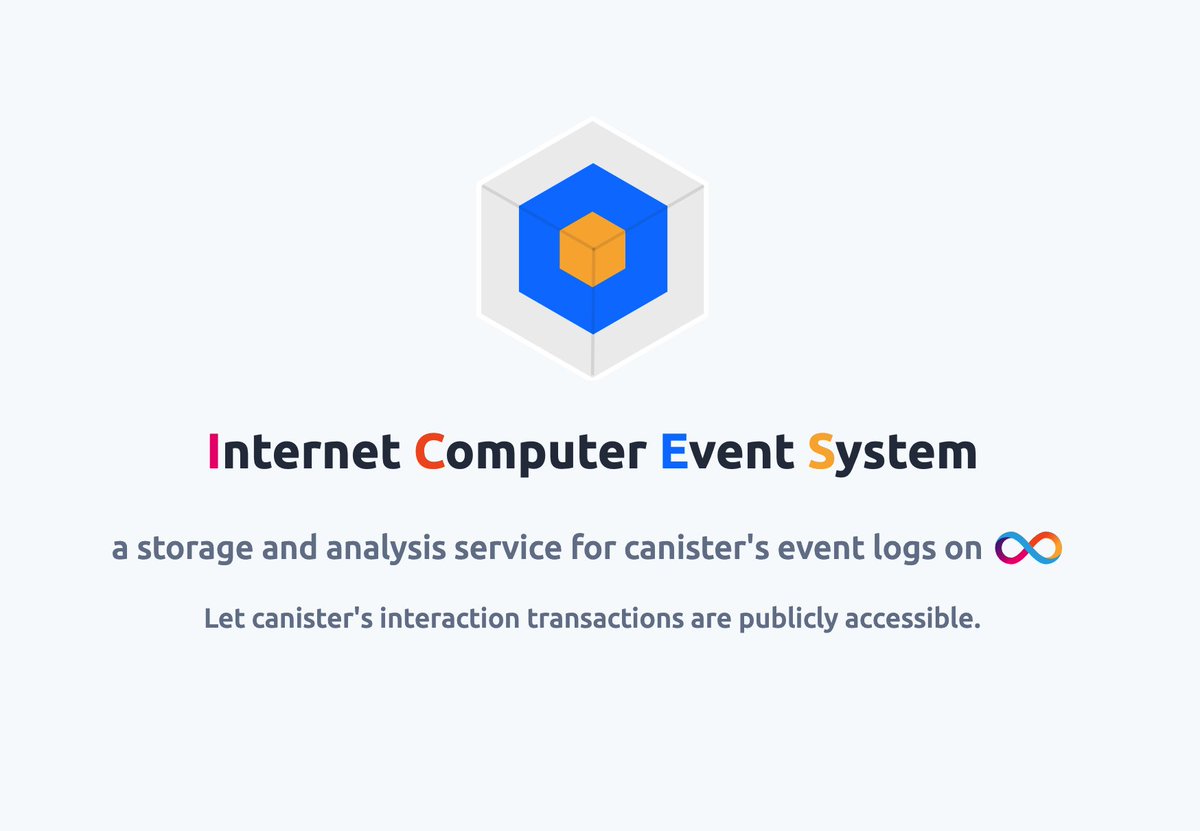 Internet Computer Event System

a storage and analysis service for canister's event logs on

Let canister's interaction transactions are publicly accessible.